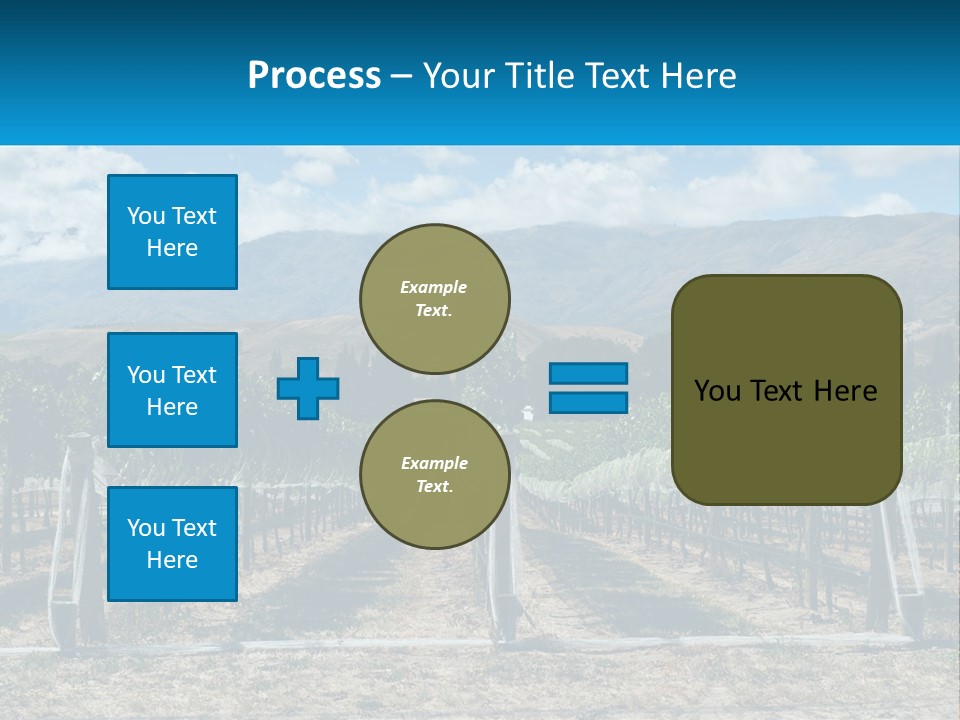 Process – Your Title Text Here

You Text Here

You Text Here

You Text Here

Example Text.

Example Text.

You Text Here